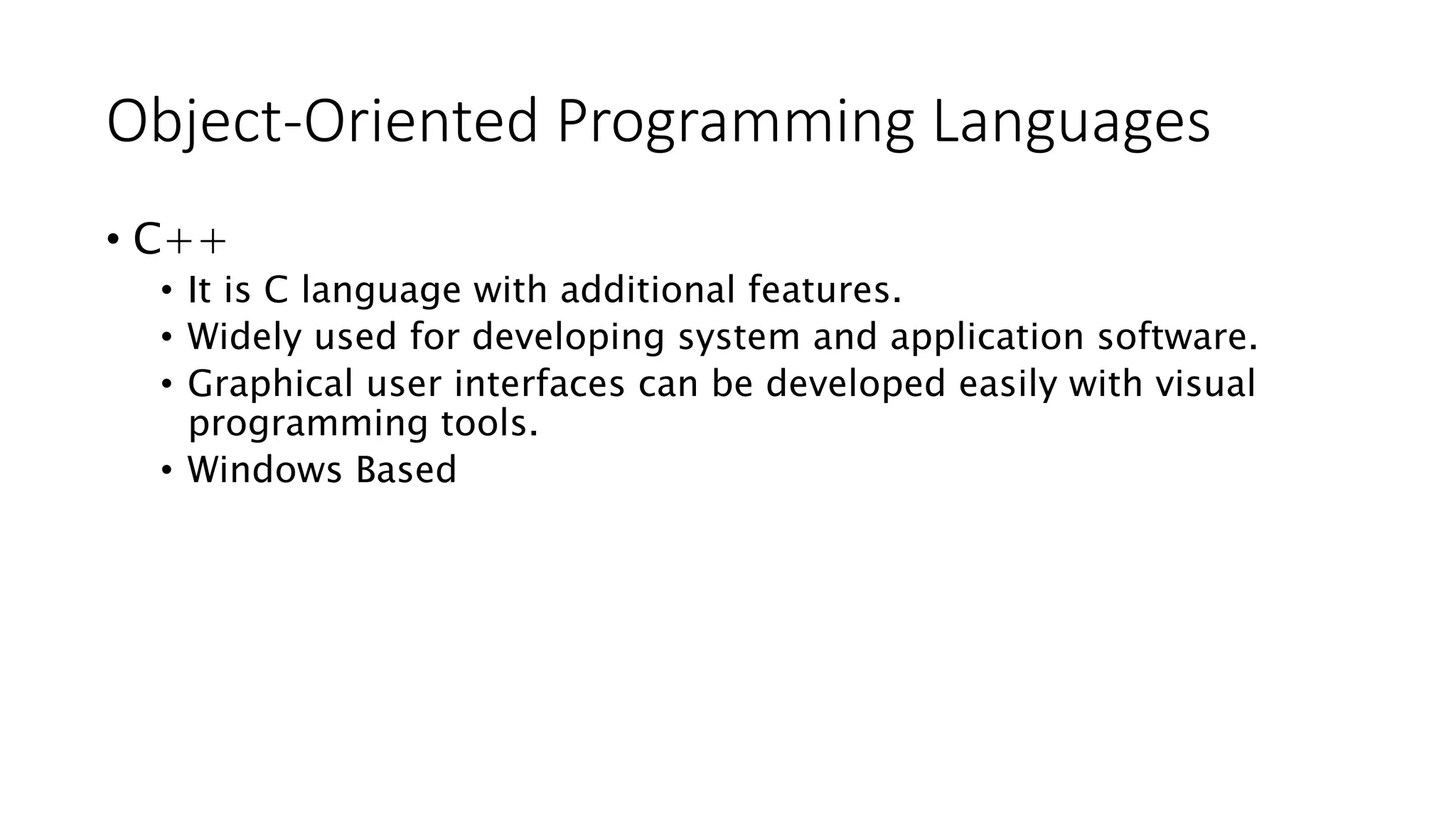 Object-Oriented Programming Languages

• C++
  • It is C language with additional features.
  • Widely used for developing system and application software.
  • Graphical user interfaces can be developed easily with visual programming tools.
  • Windows Based